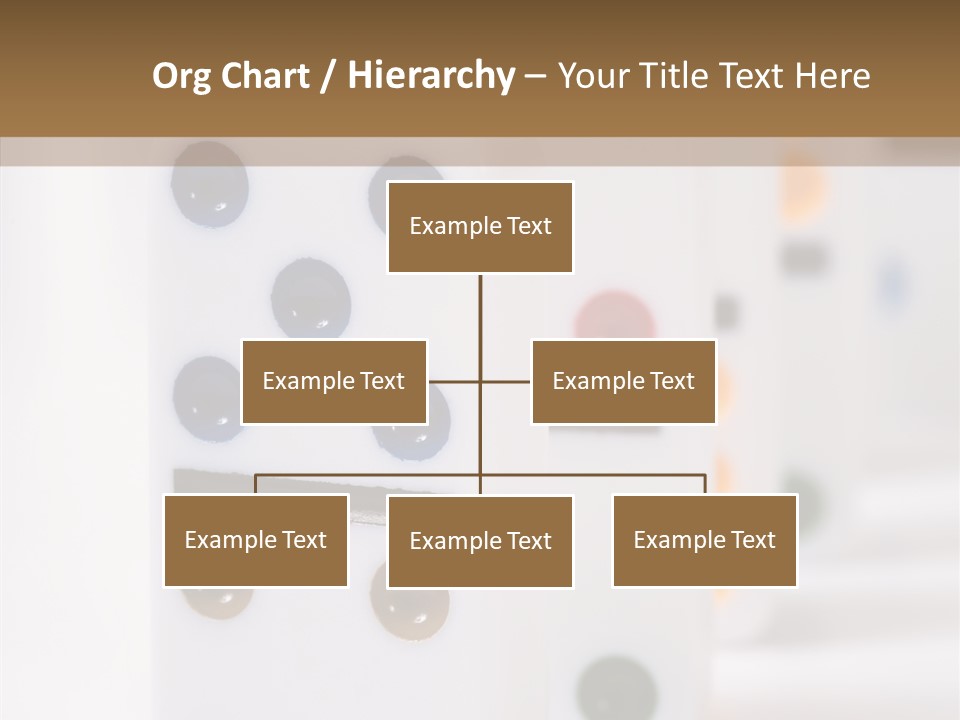 Org Chart / Hierarchy – Your Title Text Here

Example Text

Example Text

Example Text

Example Text

Example Text

Example Text